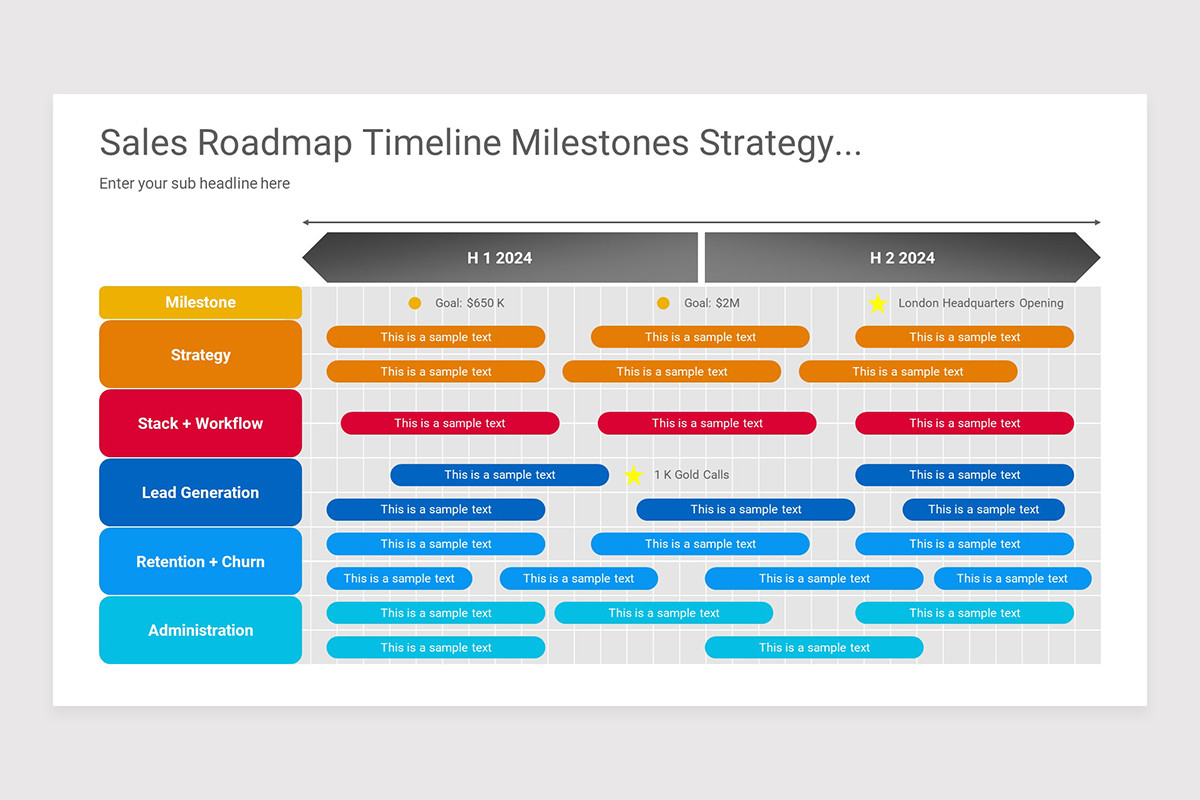 Sales Roadmap Timeline Milestones Strategy...

Enter your sub headline here

H 1 2024

H 2 2024

Milestone

Goal: $650 K

Goal: $2M

London Headquarters Opening

Strategy

This is a sample text

This is a sample text

This is a sample text

This is a sample text

This is a sample text

This is a sample text

Stack + Workflow

This is a sample text

This is a sample text

This is a sample text

Lead Generation

This is a sample text

1 K Gold Calls

This is a sample text

This is a sample text

This is a sample text

This is a sample text

Retention + Churn

This is a sample text

This is a sample text

This is a sample text

This is a sample text

This is a sample text

This is a sample text

This is a sample text

Administration

This is a sample text

This is a sample text

This is a sample text

This is a sample text

This is a sample text